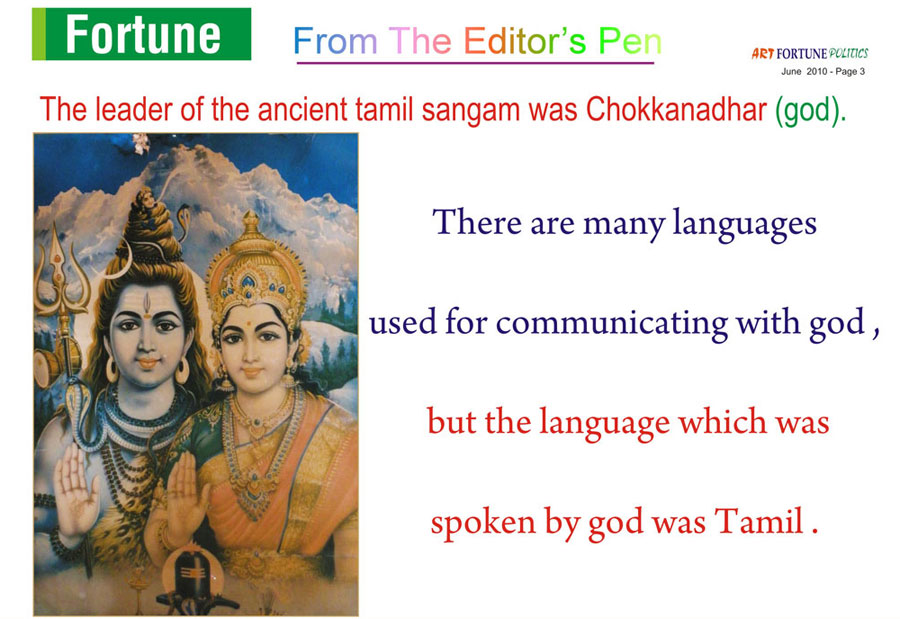 Fortune

From The Editor's Pen

ART FORTUNE POLITICS
June 2010 - Page 3

The leader of the ancient tamil sangam was Chokkanadhar (god).

There are many languages used for communicating with god , but the language which was spoken by god was Tamil .